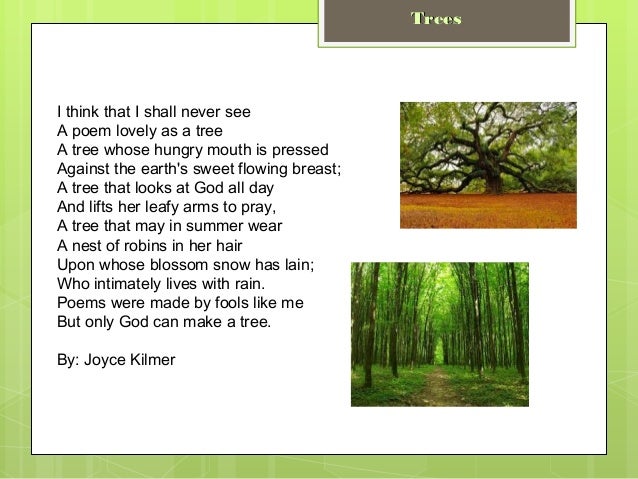 Trees

I think that I shall never see
A poem lovely as a tree
A tree whose hungry mouth is pressed
Against the earth's sweet flowing breast;
A tree that looks at God all day
And lifts her leafy arms to pray,
A tree that may in summer wear
A nest of robins in her hair
Upon whose blossom snow has lain;
Who intimately lives with rain.
Poems were made by fools like me
But only God can make a tree.

By: Joyce Kilmer